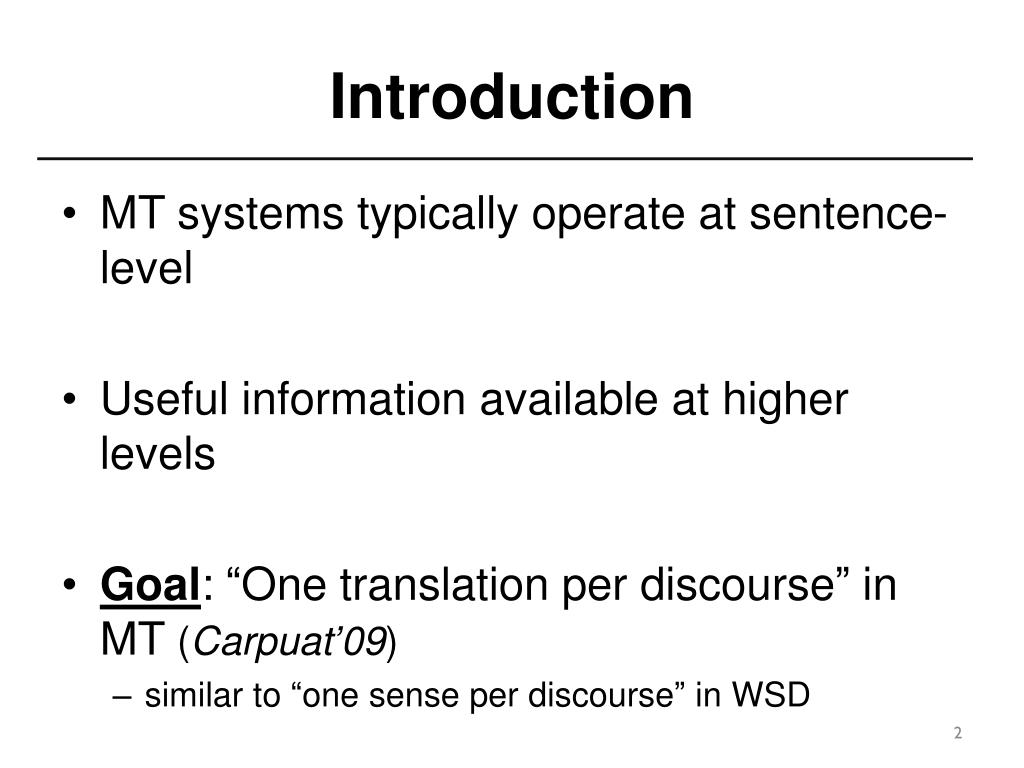 Introduction

• MT systems typically operate at sentence-level

• Useful information available at higher levels

• Goal: “One translation per discourse” in MT (Carpuat’09)
– similar to “one sense per discourse” in WSD

2